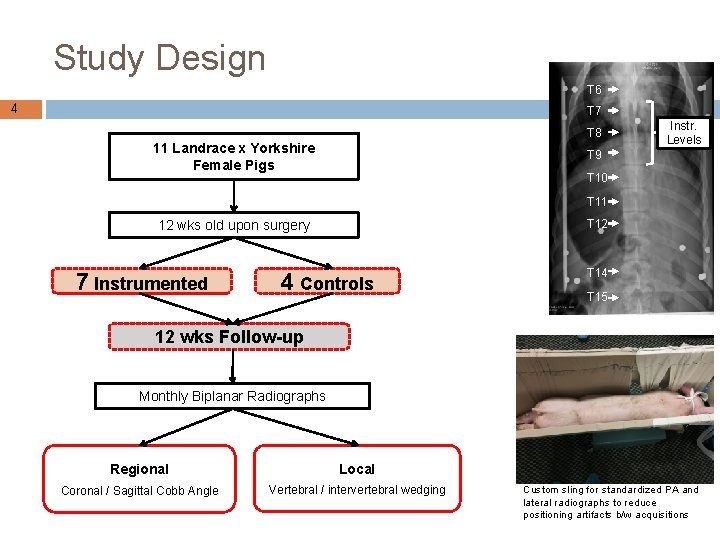 Study Design

4

11 Landrace x Yorkshire Female Pigs

12 wks old upon surgery

7 Instrumented

4 Controls

12 wks Follow-up

Monthly Biplanar Radiographs

Regional
Coronal / Sagittal Cobb Angle

Local
Vertebral / intervertebral wedging

T6
T7
T8
T9
T10
T11
T12
T14
T15

Instr. Levels

Custom sling for standardized PA and lateral radiographs to reduce positioning artifacts b/w acquisitions